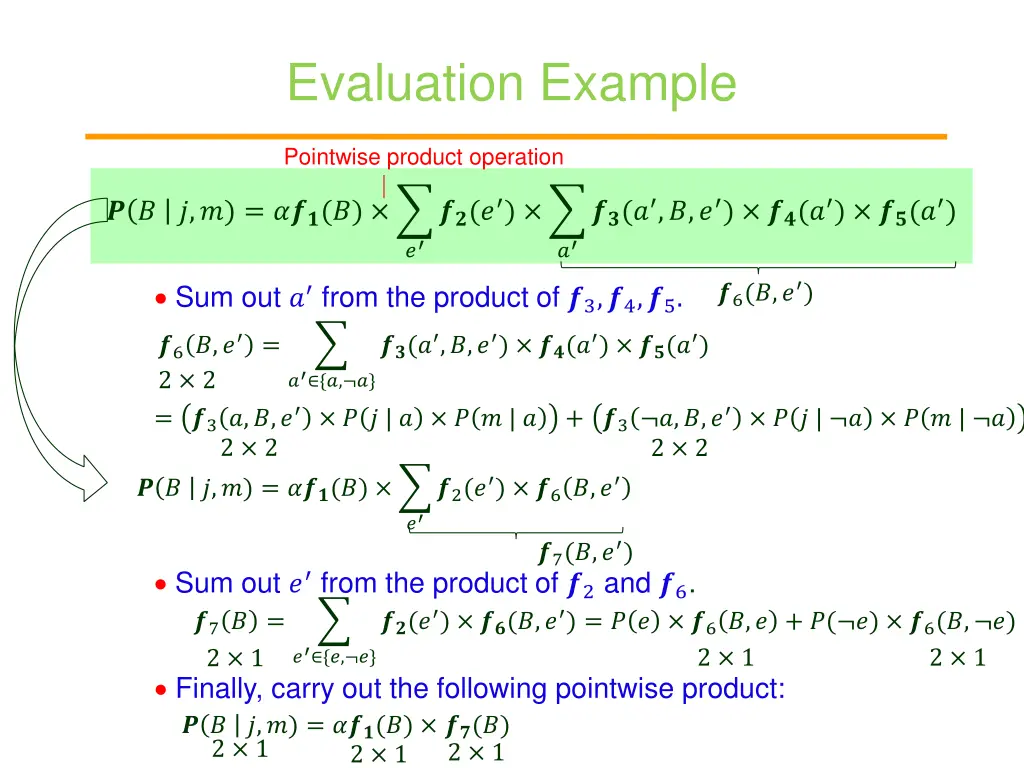 Evaluation Example

Pointwise product operation

$\boldsymbol{P}(B \mid j, m) = \alpha \boldsymbol{f_1}(B) \times \sum_{e'} \boldsymbol{f_2}(e') \times \sum_{a'} \boldsymbol{f_3}(a', B, e') \times \boldsymbol{f_4}(a') \times \boldsymbol{f_5}(a')$

$\boldsymbol{f}_6(B, e')$

• Sum out $a'$ from the product of $\boldsymbol{f}_3, \boldsymbol{f}_4, \boldsymbol{f}_5$.

$\boldsymbol{f}_6(B, e') = \sum_{a' \in \{a, \neg a\}} \boldsymbol{f_3}(a', B, e') \times \boldsymbol{f_4}(a') \times \boldsymbol{f_5}(a')$
$2 \times 2$

$= \left(\boldsymbol{f}_3(a, B, e') \times P(j \mid a) \times P(m \mid a)\right) + \left(\boldsymbol{f}_3(\neg a, B, e') \times P(j \mid \neg a) \times P(m \mid \neg a)\right)$
$2 \times 2$ $2 \times 2$

$\boldsymbol{P}(B \mid j, m) = \alpha \boldsymbol{f_1}(B) \times \sum_{e'} \boldsymbol{f}_2(e') \times \boldsymbol{f_6}(B, e')$

$\boldsymbol{f}_7(B, e')$

• Sum out $e'$ from the product of $\boldsymbol{f}_2$ and $\boldsymbol{f}_6$.

$\boldsymbol{f}_7(B) = \sum_{e' \in \{e, \neg e\}} \boldsymbol{f_2}(e') \times \boldsymbol{f_6}(B, e') = P(e) \times \boldsymbol{f}_6(B, e) + P(\neg e) \times \boldsymbol{f}_6(B, \neg e)$
$2 \times 1$ $2 \times 1$ $2 \times 1$

• Finally, carry out the following pointwise product:

$\boldsymbol{P}(B \mid j, m) = \alpha \boldsymbol{f_1}(B) \times \boldsymbol{f_7}(B)$
$2 \times 1$ $2 \times 1$ $2 \times 1$